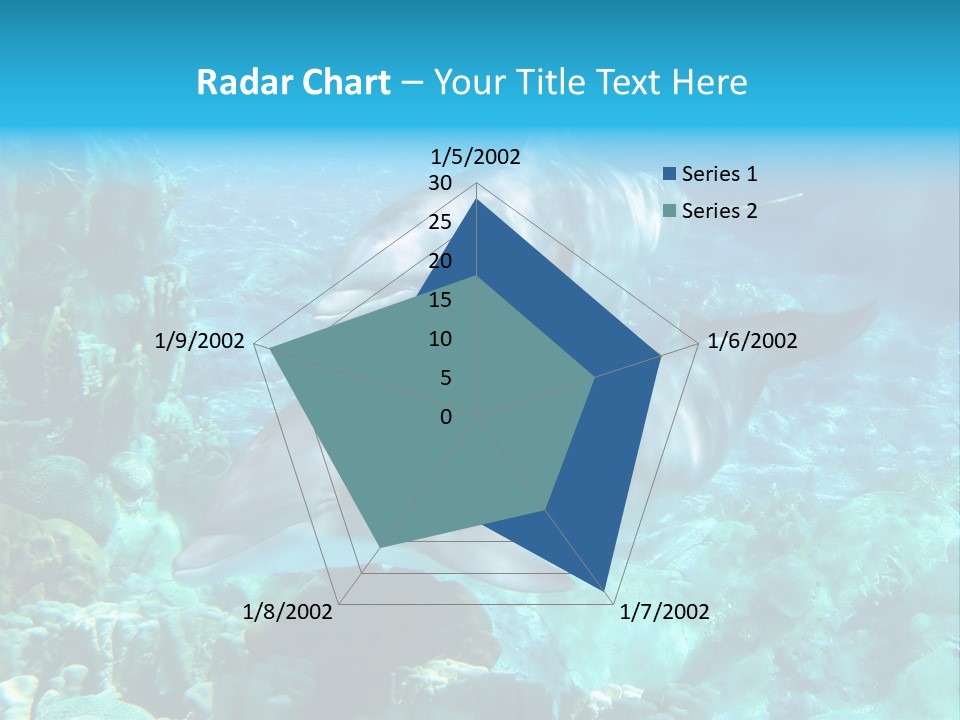 Radar Chart – Your Title Text Here

1/5/2002
30
25
20
15
10
5
0
1/6/2002
1/7/2002
1/8/2002
1/9/2002

Series 1
Series 2